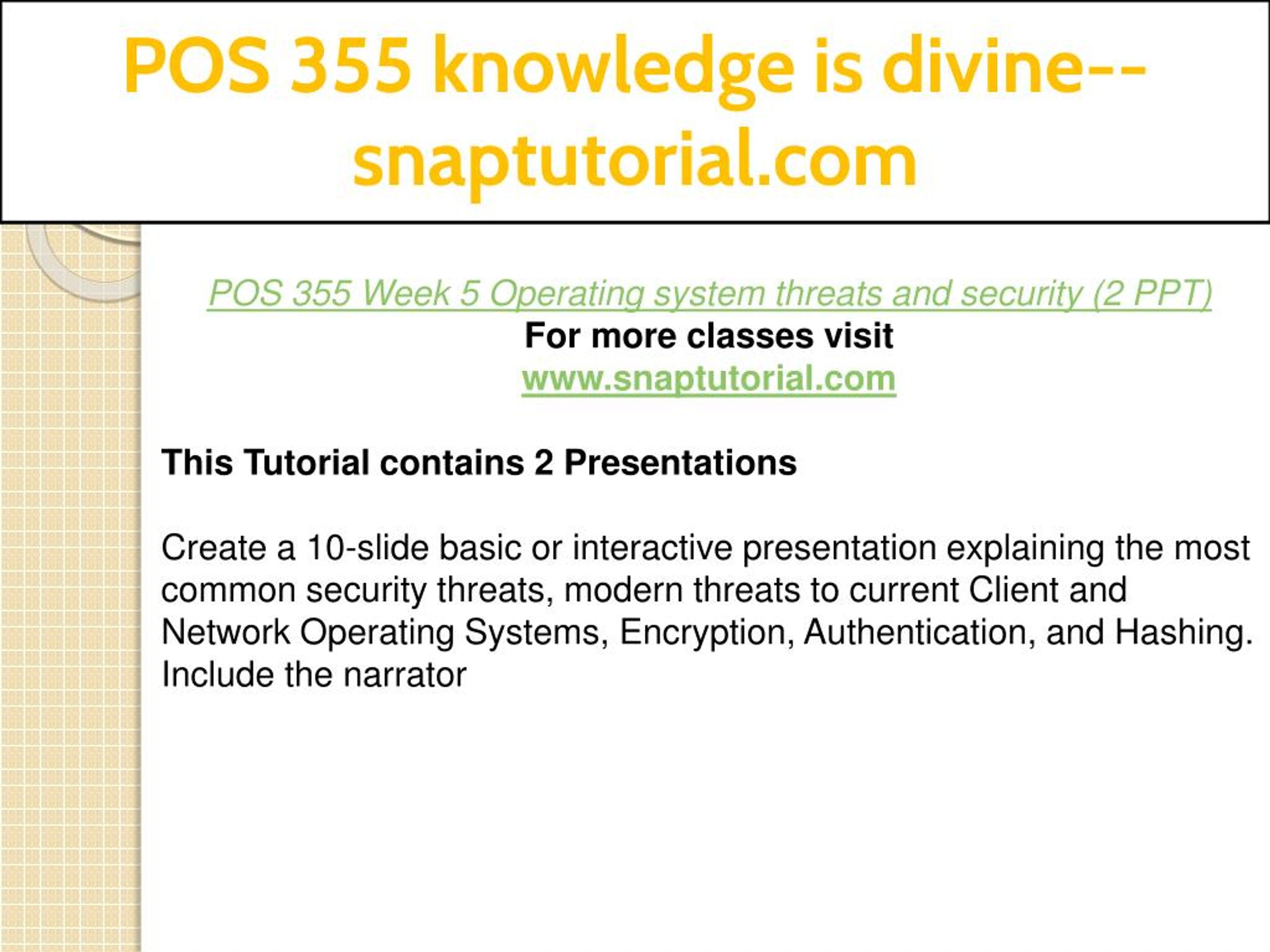 POS 355 knowledge is divine--snaptutorial.com

POS 355 Week 5 Operating system threats and security (2 PPT)
For more classes visit
www.snaptutorial.com

This Tutorial contains 2 Presentations

Create a 10-slide basic or interactive presentation explaining the most common security threats, modern threats to current Client and Network Operating Systems, Encryption, Authentication, and Hashing. Include the narrator